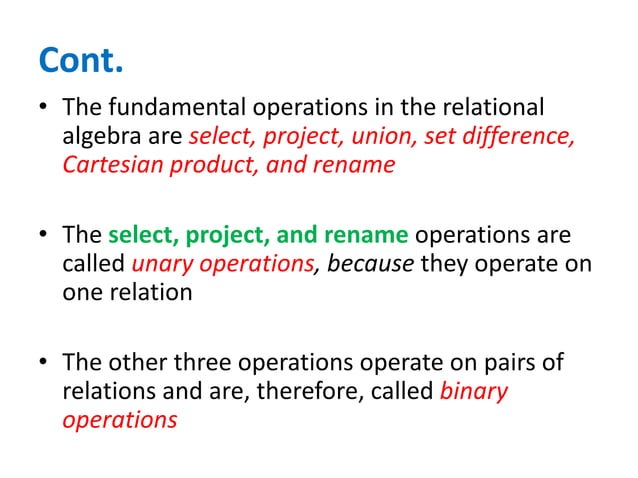 Cont.

• The fundamental operations in the relational algebra are select, project, union, set difference, Cartesian product, and rename

• The select, project, and rename operations are called unary operations, because they operate on one relation

• The other three operations operate on pairs of relations and are, therefore, called binary operations